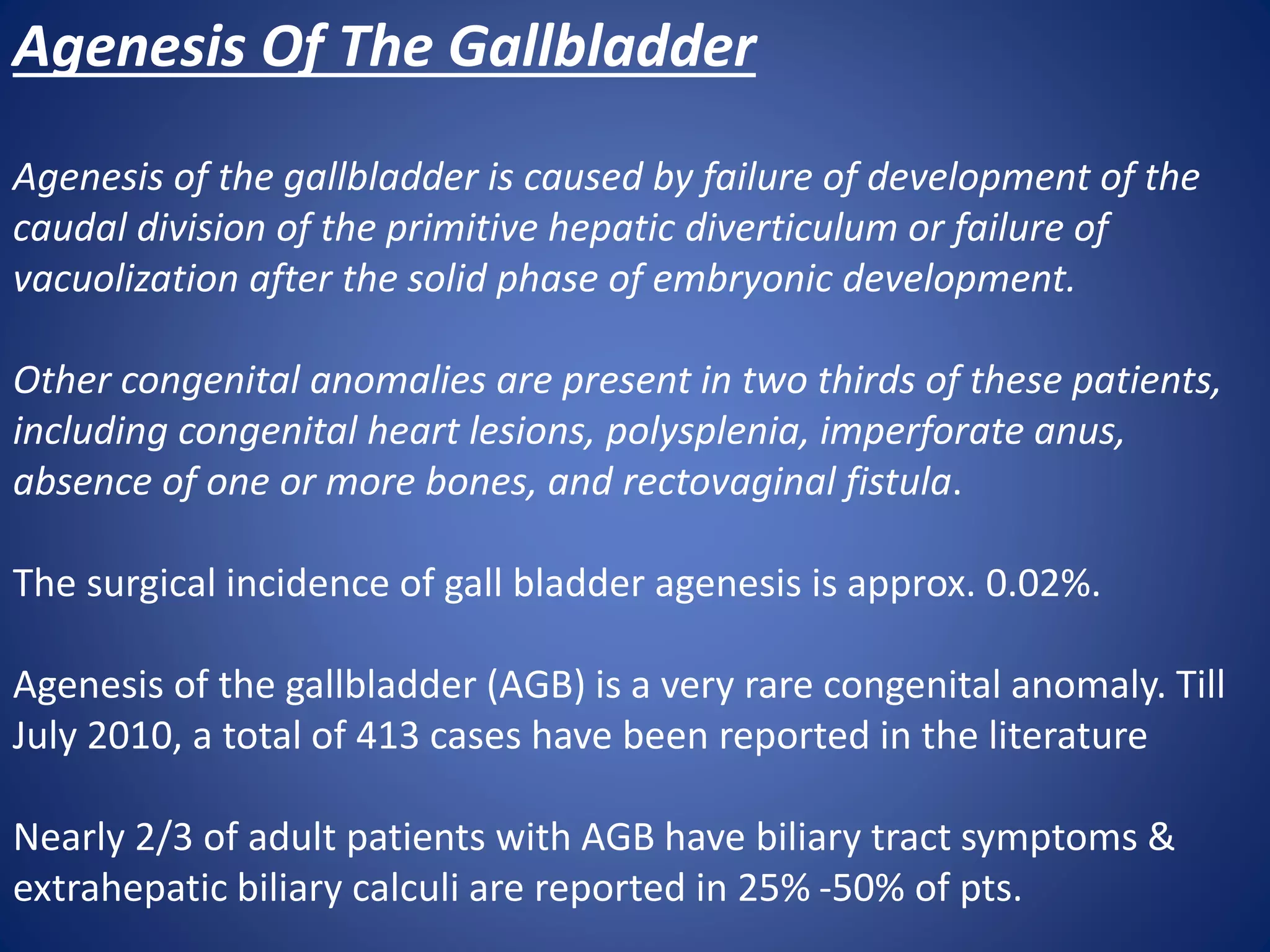 Agenesis Of The Gallbladder

Agenesis of the gallbladder is caused by failure of development of the caudal division of the primitive hepatic diverticulum or failure of vacuolization after the solid phase of embryonic development.

Other congenital anomalies are present in two thirds of these patients, including congenital heart lesions, polysplenia, imperforate anus, absence of one or more bones, and rectovaginal fistula.

The surgical incidence of gall bladder agenesis is approx. 0.02%.

Agenesis of the gallbladder (AGB) is a very rare congenital anomaly. Till July 2010, a total of 413 cases have been reported in the literature

Nearly 2/3 of adult patients with AGB have biliary tract symptoms & extrahepatic biliary calculi are reported in 25% -50% of pts.